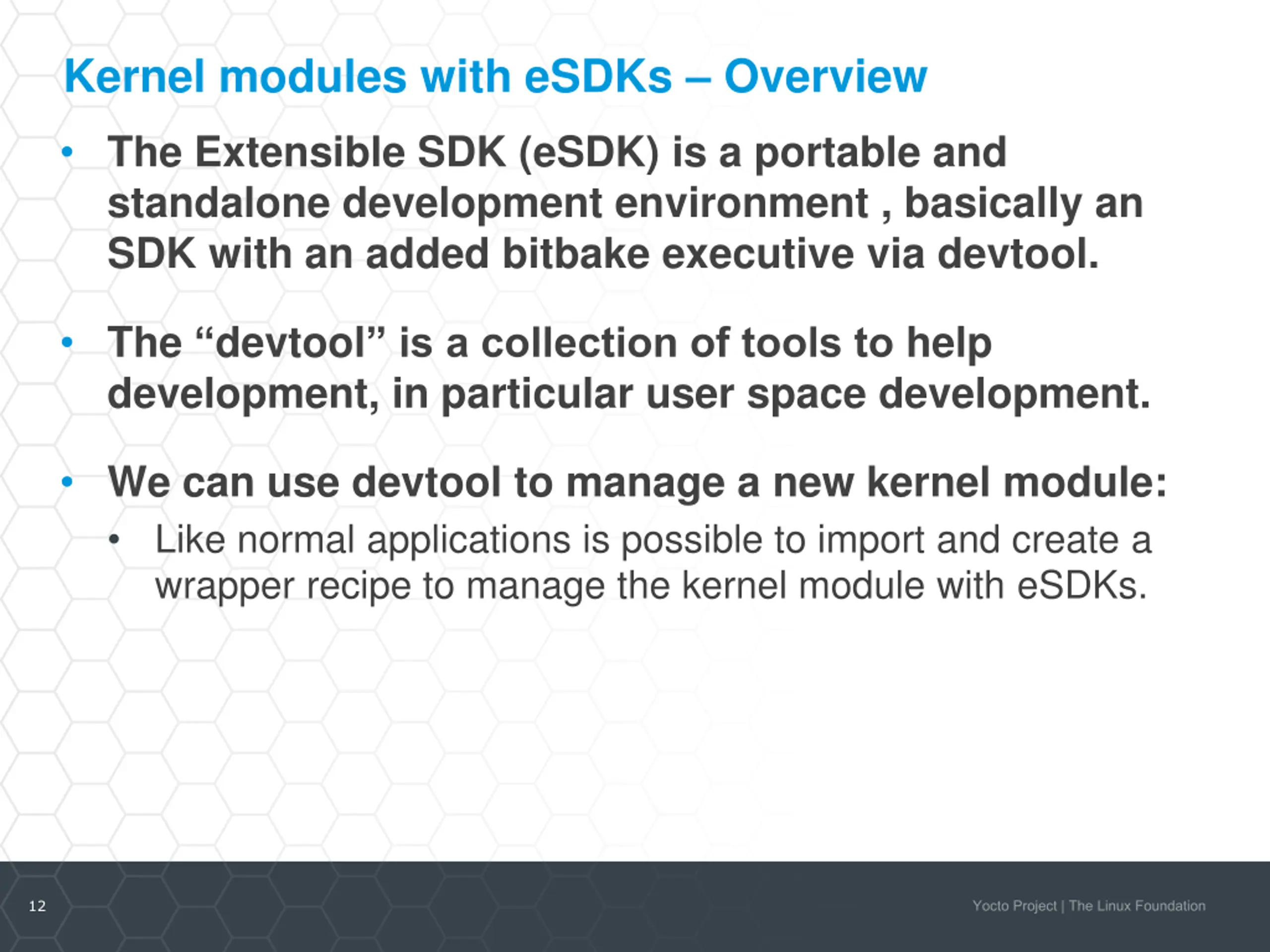 Kernel modules with eSDKs – Overview

• The Extensible SDK (eSDK) is a portable and standalone development environment , basically an SDK with an added bitbake executive via devtool.

• The “devtool” is a collection of tools to help development, in particular user space development.

• We can use devtool to manage a new kernel module:
  • Like normal applications is possible to import and create a wrapper recipe to manage the kernel module with eSDKs.

12

Yocto Project | The Linux Foundation